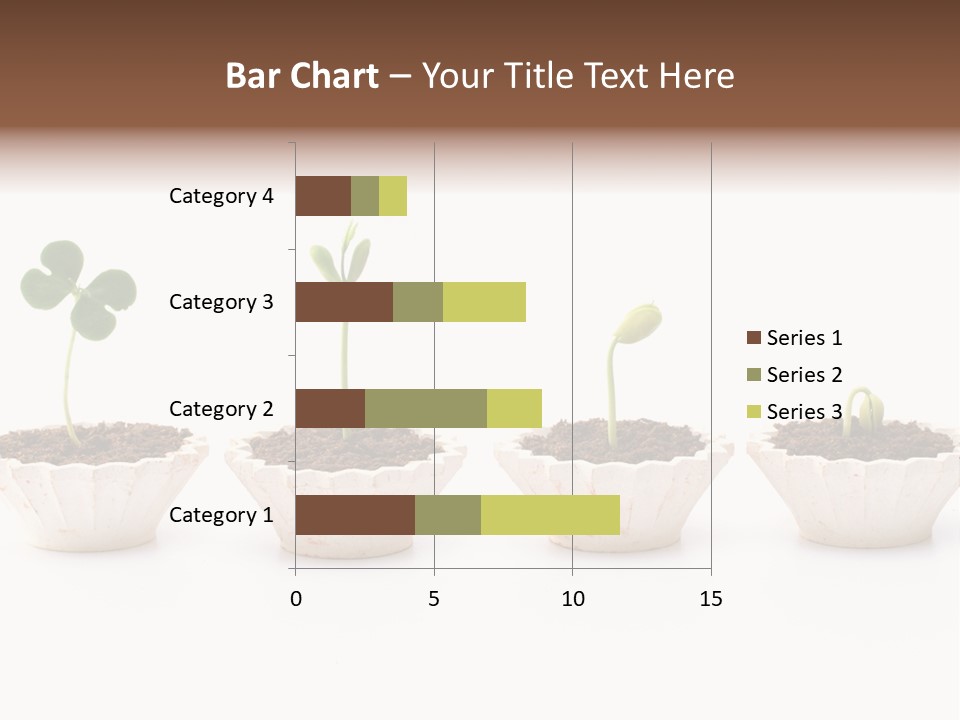 Bar Chart – Your Title Text Here

Category 4
Category 3
Category 2
Category 1

0
5
10
15

Series 1
Series 2
Series 3